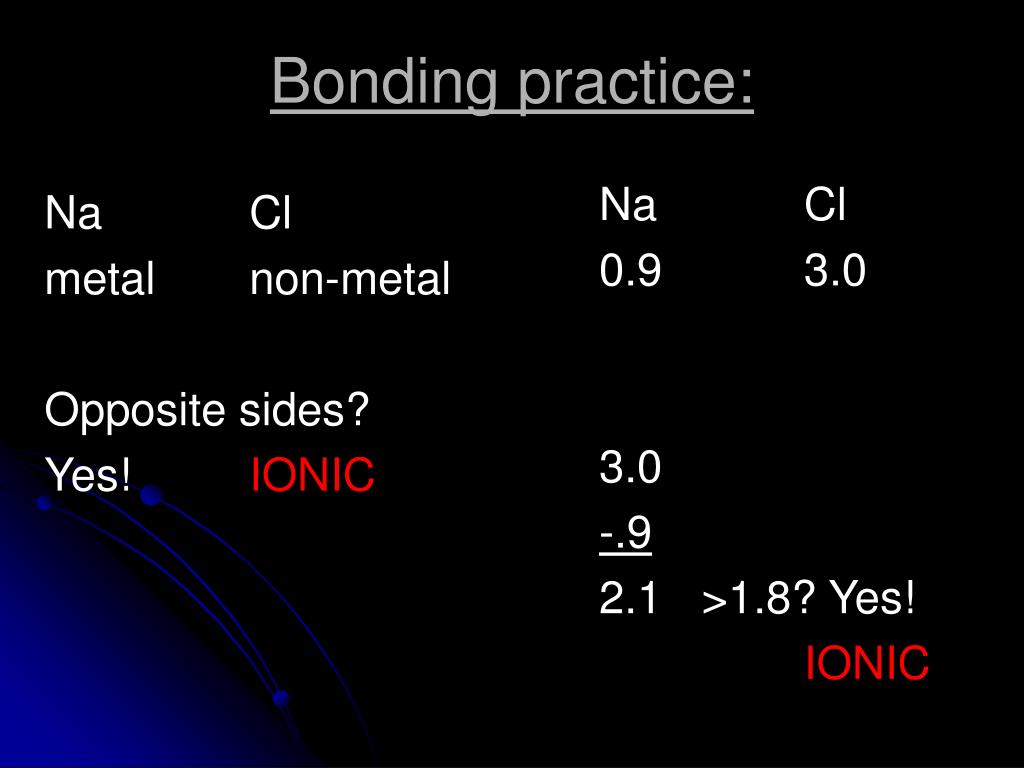 Bonding practice:

Na Cl
metal non-metal

Opposite sides?
Yes! IONIC

Na Cl
0.9 3.0

3.0
-.9
2.1 >1.8? Yes!
IONIC